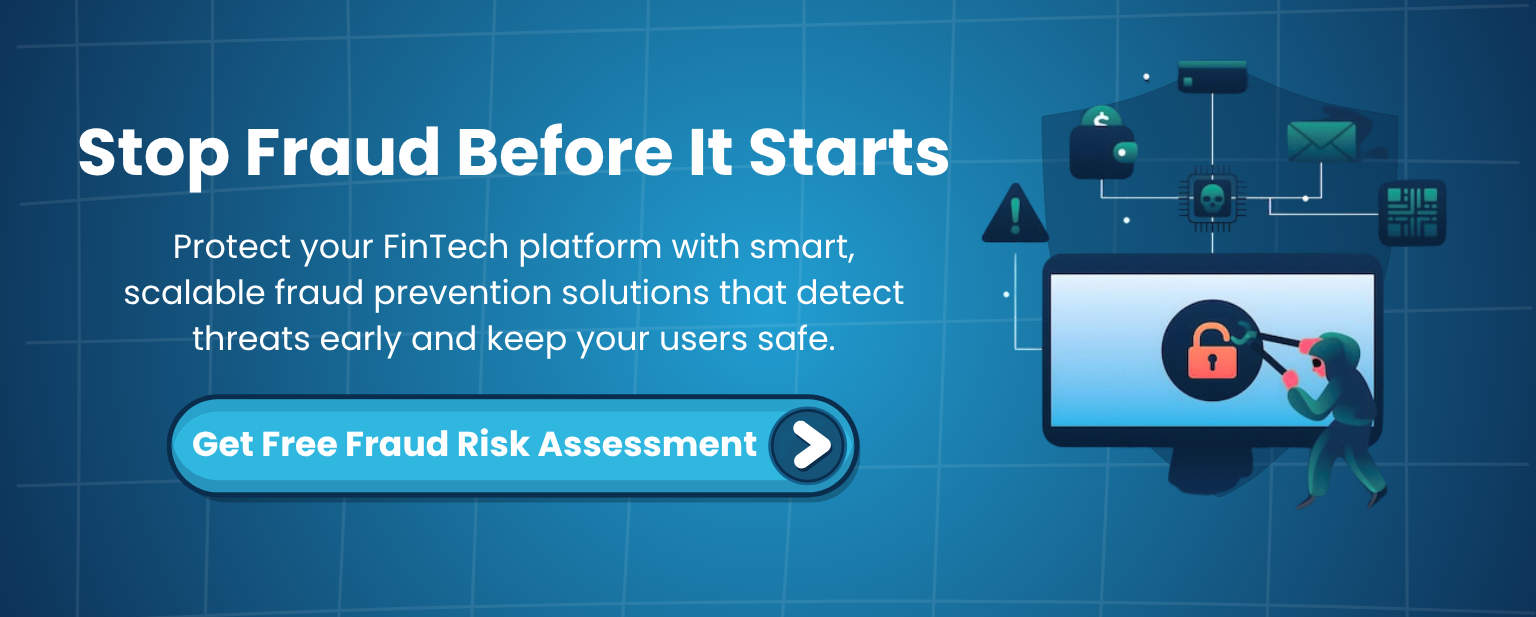 Stop Fraud Before It Starts

Protect your FinTech platform with smart, scalable fraud prevention solutions that detect threats early and keep your users safe.

Get Free Fraud Risk Assessment